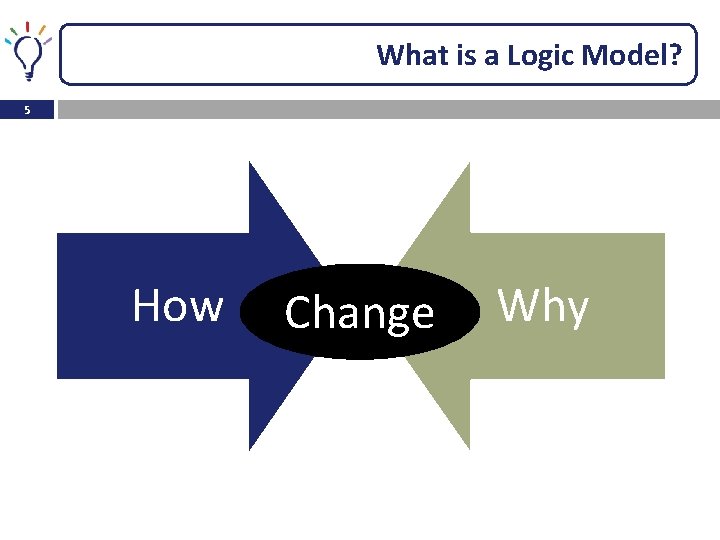 What is a Logic Model?

5

How

Change

Why